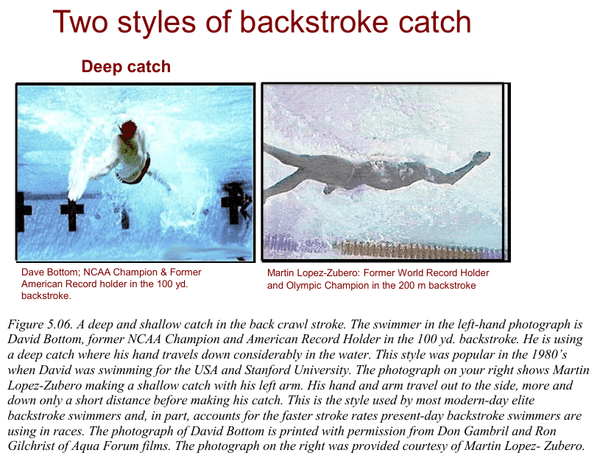 Two styles of backstroke catch

Deep catch

Dave Bottom; NCAA Champion & Former American Record holder in the 100 yd. backstroke.

Martin Lopez-Zubero: Former World Record Holder and Olympic Champion in the 200 m backstroke

Figure 5.06. A deep and shallow catch in the back crawl stroke. The swimmer in the left-hand photograph is David Bottom, former NCAA Champion and American Record Holder in the 100 yd. backstroke. He is using a deep catch where his hand travels down considerably in the water. This style was popular in the 1980's when David was swimming for the USA and Stanford University. The photograph on your right shows Martin Lopez-Zubero making a shallow catch with his left arm. His hand and arm travel out to the side, more and down only a short distance before making his catch. This is the style used by most modern-day elite backstroke swimmers and, in part, accounts for the faster stroke rates present-day backstroke swimmers are using in races. The photograph of David Bottom is printed with permission from Don Gambril and Ron Gilchrist of Aqua Forum films. The photograph on the right was provided courtesy of Martin Lopez- Zubero.